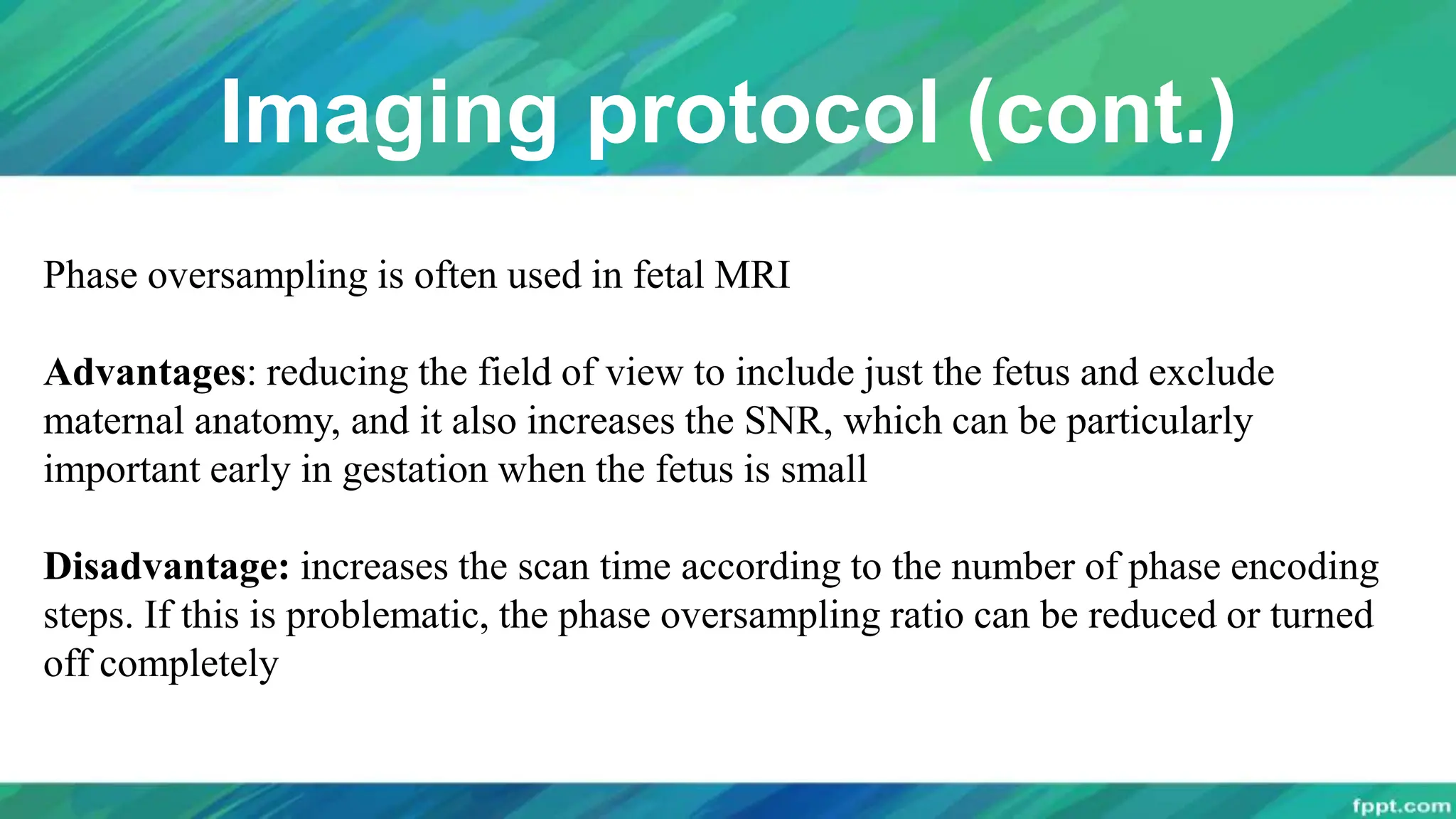 Imaging protocol (cont.)

Phase oversampling is often used in fetal MRI

Advantages: reducing the field of view to include just the fetus and exclude maternal anatomy, and it also increases the SNR, which can be particularly important early in gestation when the fetus is small

Disadvantage: increases the scan time according to the number of phase encoding steps. If this is problematic, the phase oversampling ratio can be reduced or turned off completely

fppt.com